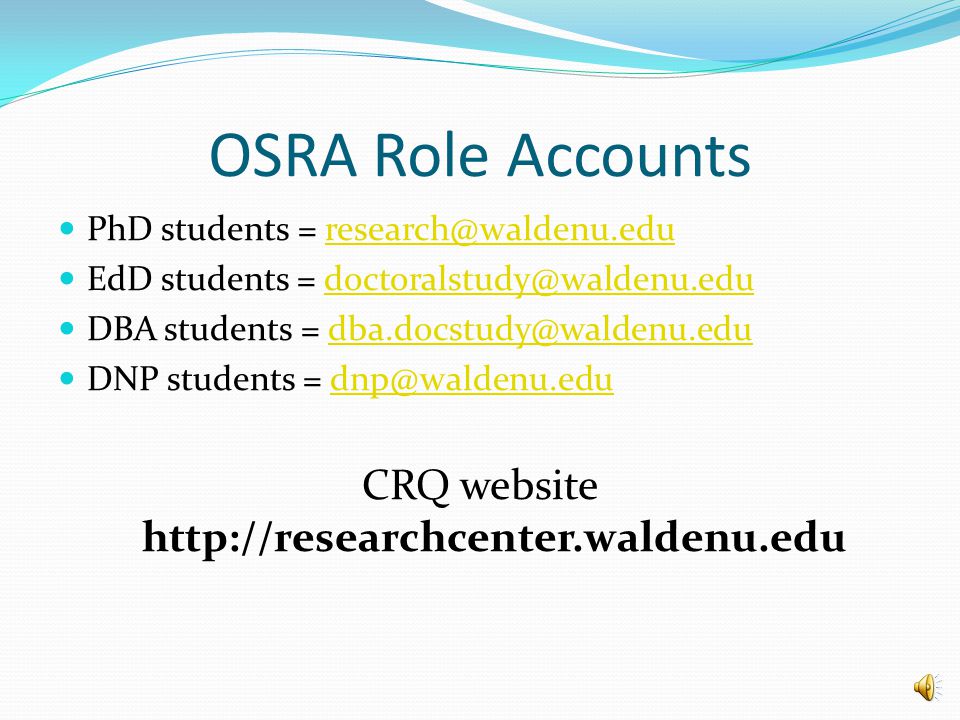 OSRA Role Accounts

- PhD students = research@waldenu.edu
- EdD students = doctoralstudy@waldenu.edu
- DBA students = dba.docstudy@waldenu.edu
- DNP students = dnp@waldenu.edu

CRQ website
http://researchcenter.waldenu.edu